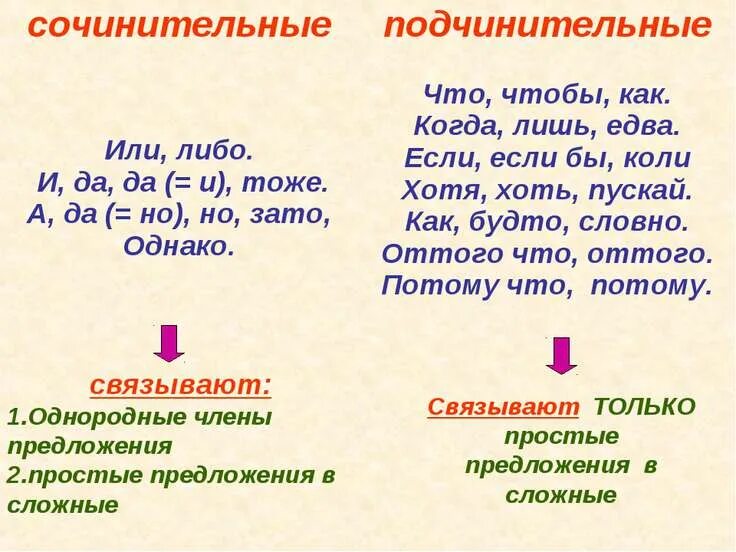 сочинительные

Или, либо.
И, да, да (= и), тоже.
А, да (= но), но, зато,
Однако.

связывают:
1.Однородные члены предложения
2.простые предложения в сложные

подчинительные

Что, чтобы, как.
Когда, лишь, едва.
Если, если бы, коли
Хотя, хоть, пускай.
Как, будто, словно.
Оттого что, оттого.
Потому что, потому.

Связывают ТОЛЬКО простые предложения в сложные